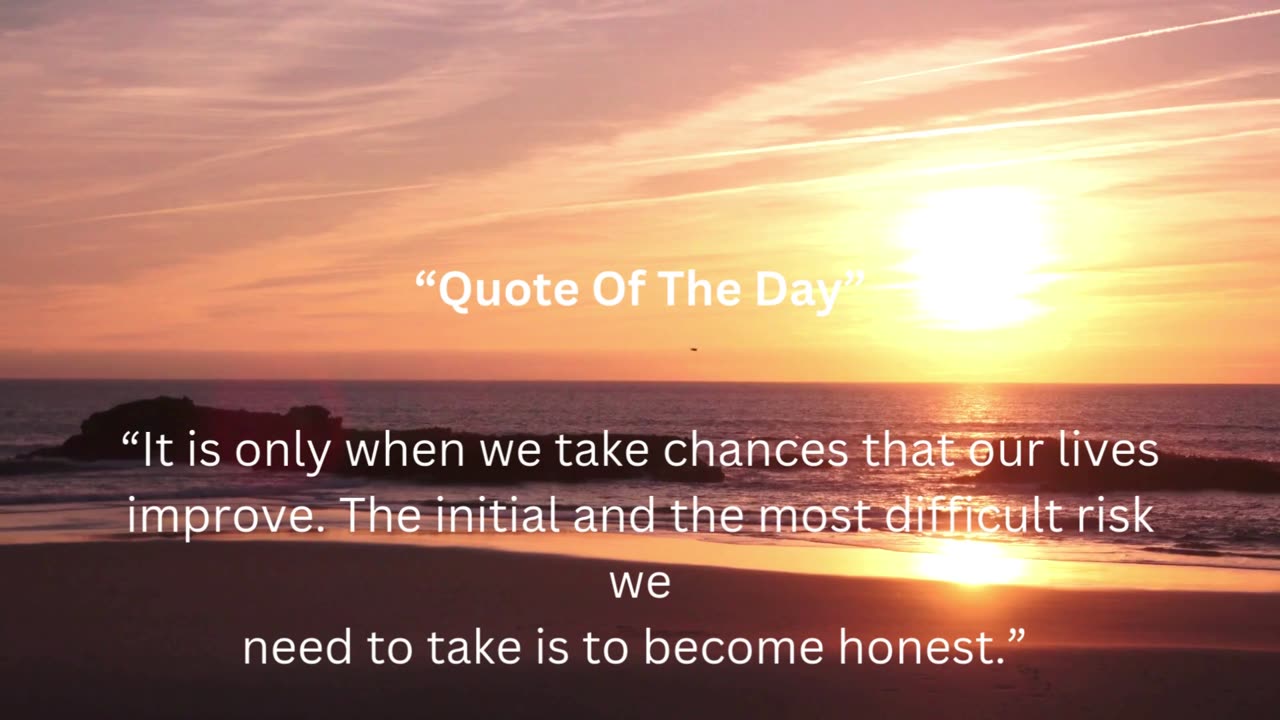 “Quote Of The Day”

“It is only when we take chances that our lives improve. The initial and the most difficult risk we
need to take is to become honest.”